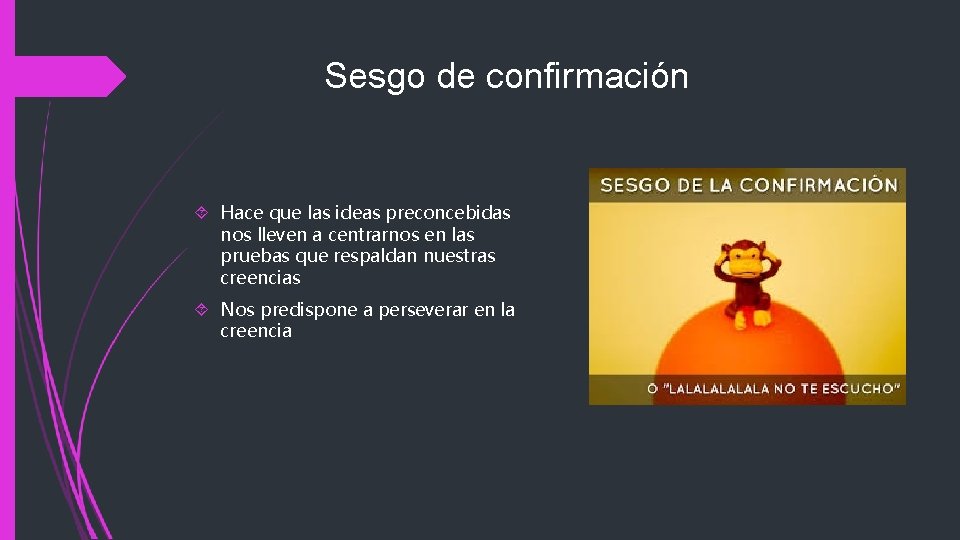 Sesgo de confirmación

Hace que las ideas preconcebidas nos lleven a centrarnos en las pruebas que respaldan nuestras creencias

Nos predispone a perseverar en la creencia

SESGO DE LA CONFIRMACIÓN

O "LALALALALALA NO TE ESCUCHO"